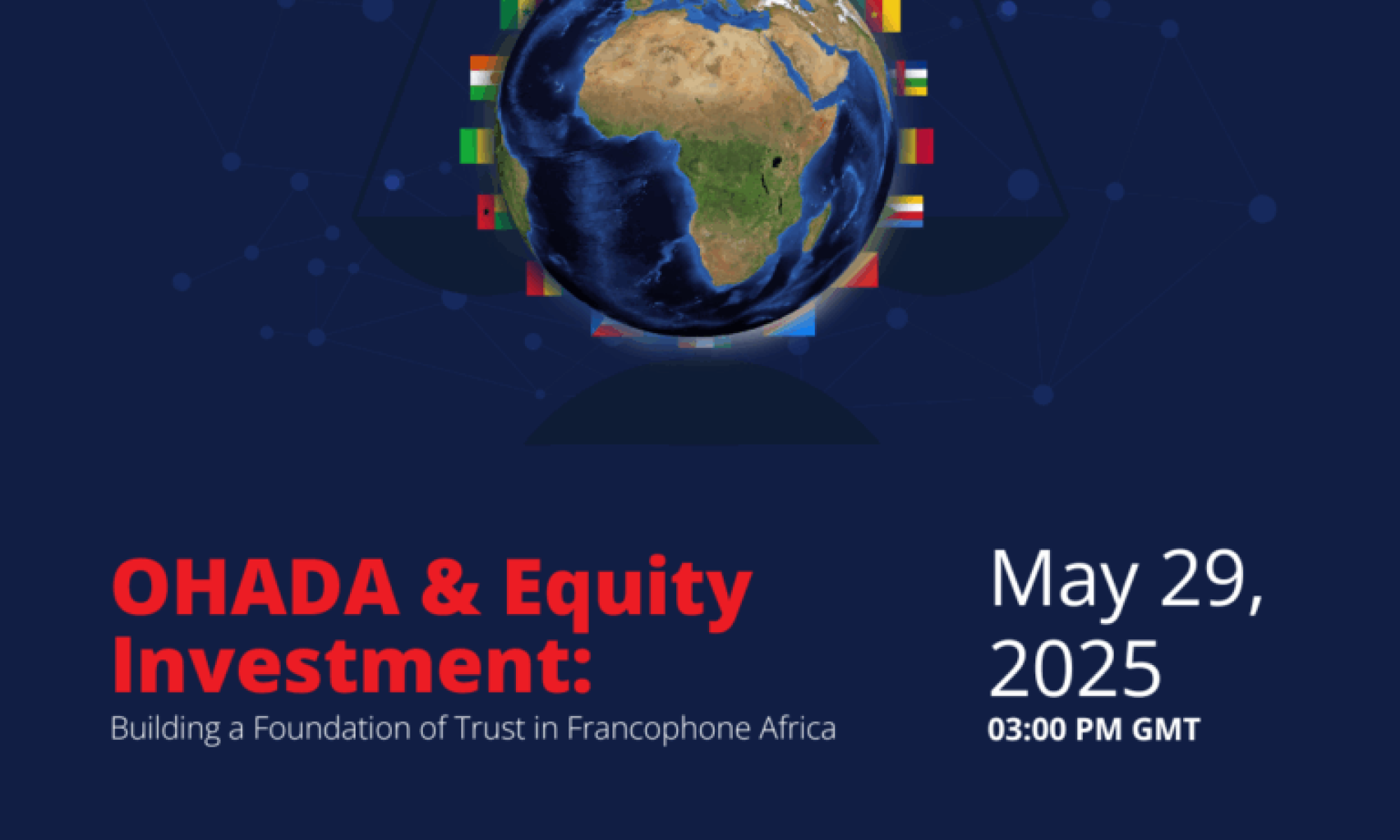 OHADA & Equity Investment:
Building a Foundation of Trust in Francophone Africa

May 29, 2025
03:00 PM GMT